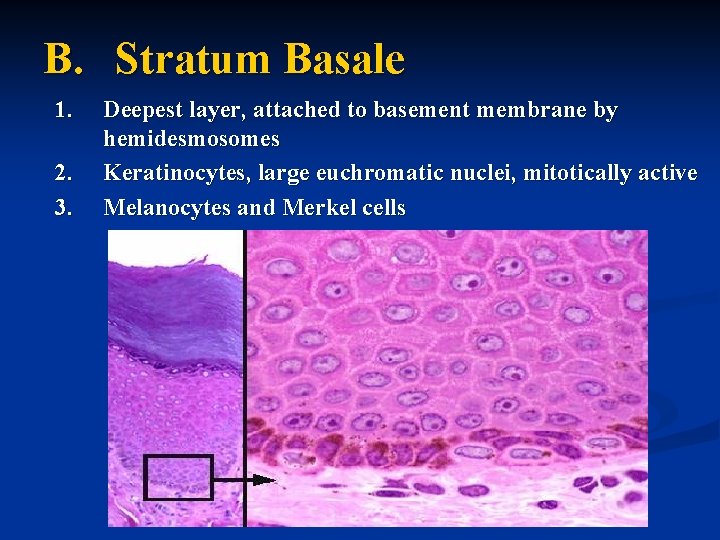 B. Stratum Basale

1. Deepest layer, attached to basement membrane by hemidesmosomes
2. Keratinocytes, large euchromatic nuclei, mitotically active
3. Melanocytes and Merkel cells